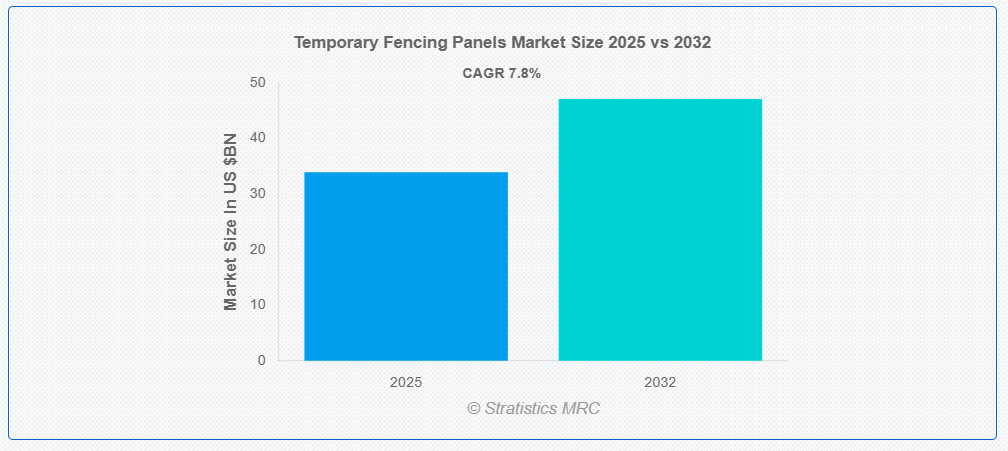 Temporary Fencing Panels Market Size 2025 vs 2032

CAGR 7.8%

Market Size In US $BN

50
40
30
20
10
0

2025
2032

© Stratistics MRC